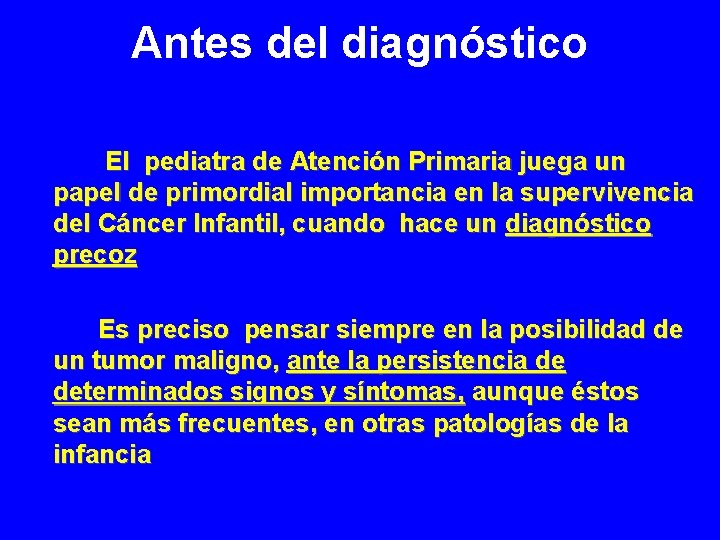 Antes del diagnóstico

El pediatra de Atención Primaria juega un papel de primordial importancia en la supervivencia del Cáncer Infantil, cuando hace un diagnóstico precoz

Es preciso pensar siempre en la posibilidad de un tumor maligno, ante la persistencia de determinados signos y síntomas, aunque éstos sean más frecuentes, en otras patologías de la infancia